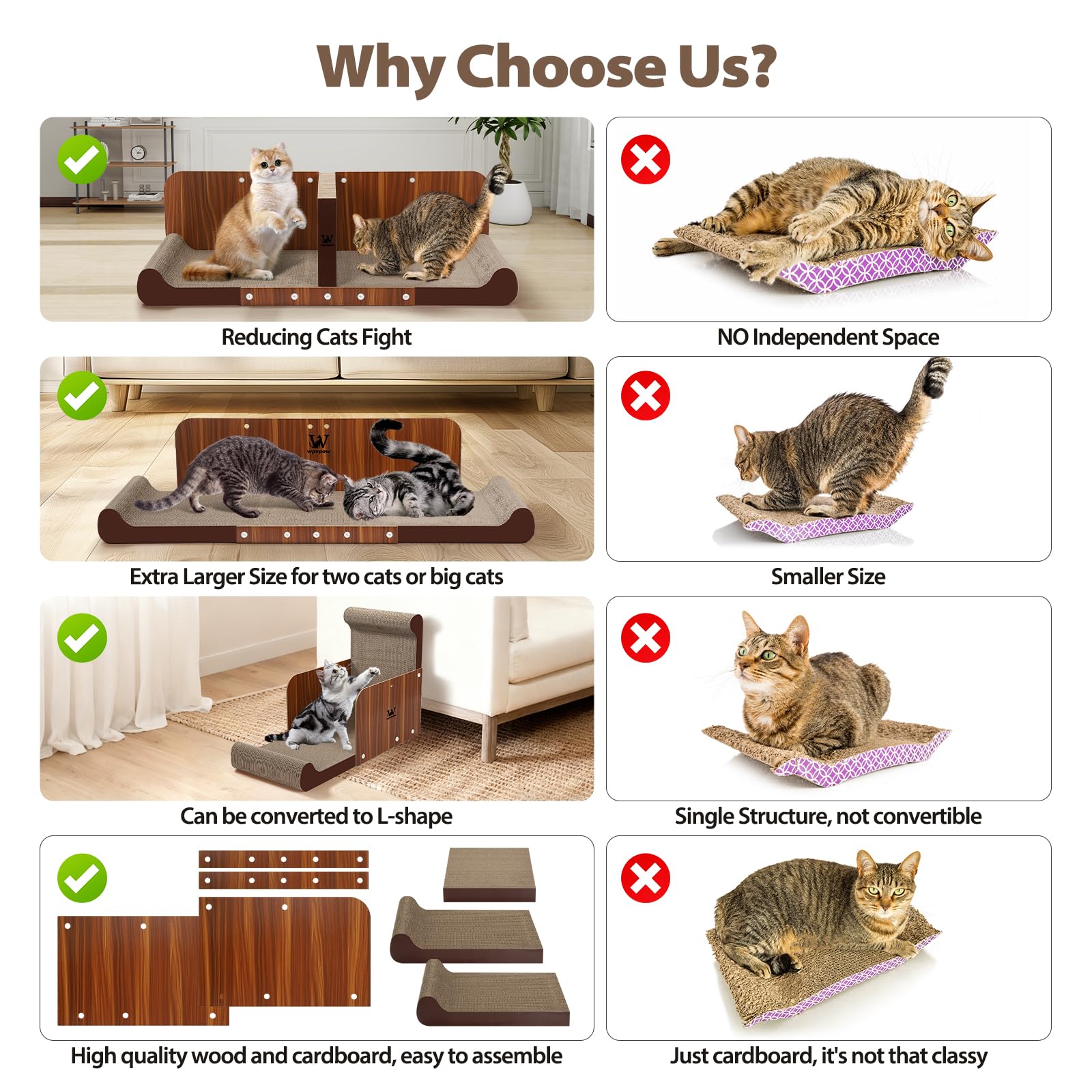 Why Choose Us?

Reducing Cats Fight

NO Independent Space

wpvpaw

Extra Larger Size for two cats or big cats

Smaller Size

Can be converted to L-shape

Single Structure, not convertible

High quality wood and cardboard, easy to assemble

Just cardboard, it's not that classy